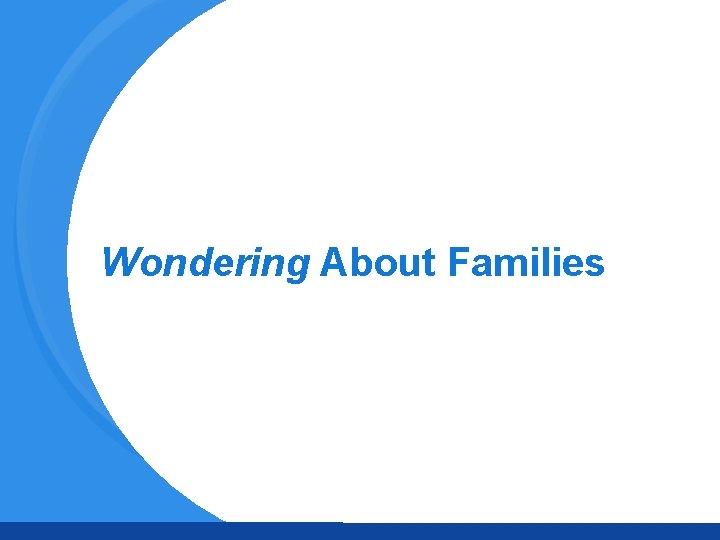 Wondering About Families